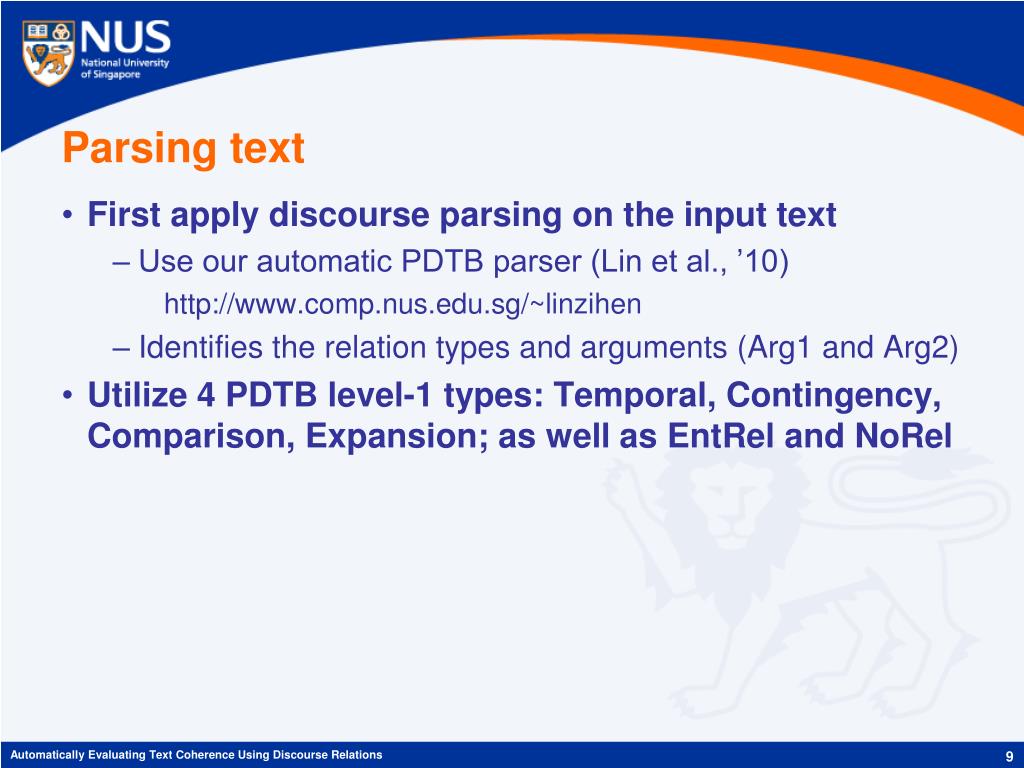 NUS
National University of Singapore

Parsing text

• First apply discourse parsing on the input text
– Use our automatic PDTB parser (Lin et al., ’10)
http://www.comp.nus.edu.sg/~linzihen
– Identifies the relation types and arguments (Arg1 and Arg2)
• Utilize 4 PDTB level-1 types: Temporal, Contingency, Comparison, Expansion; as well as EntRel and NoRel

Automatically Evaluating Text Coherence Using Discourse Relations
9